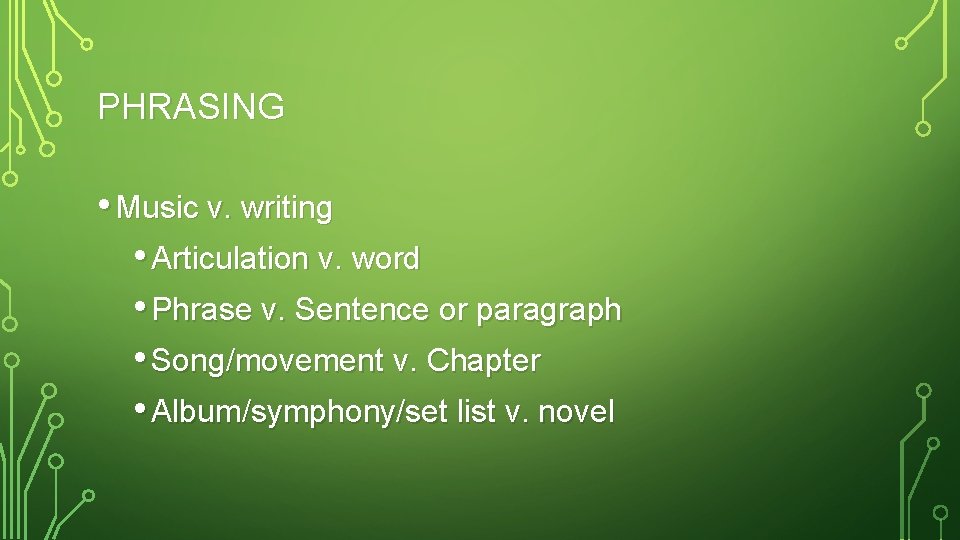 PHRASING

• Music v. writing
  • Articulation v. word
  • Phrase v. Sentence or paragraph
  • Song/movement v. Chapter
  • Album/symphony/set list v. novel